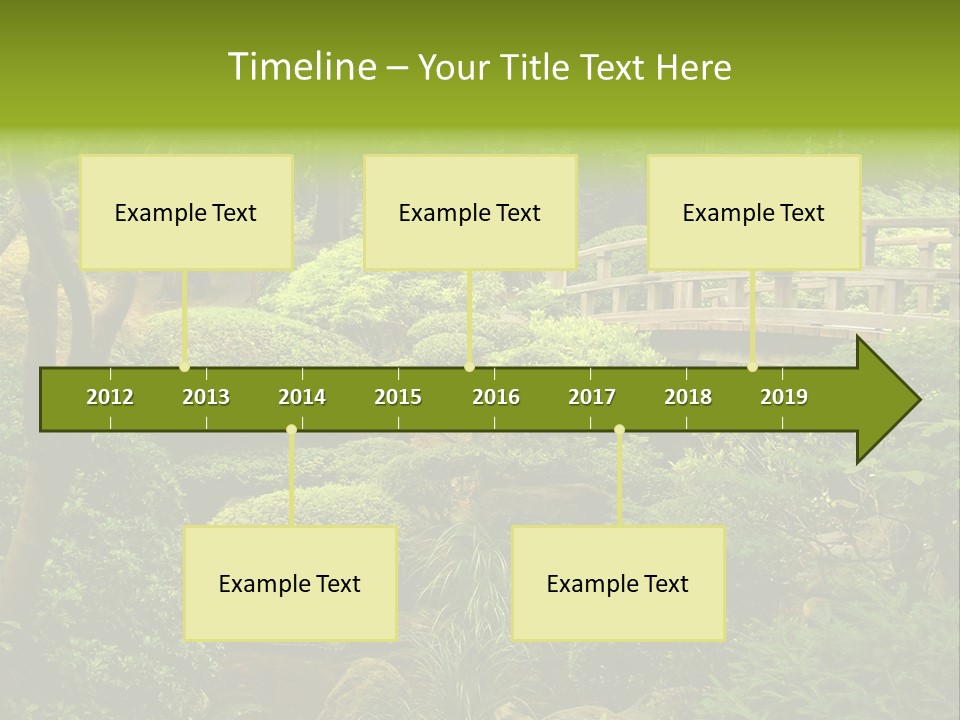 Timeline – Your Title Text Here

Example Text

Example Text

Example Text

2012 2013 2014 2015 2016 2017 2018 2019

Example Text

Example Text